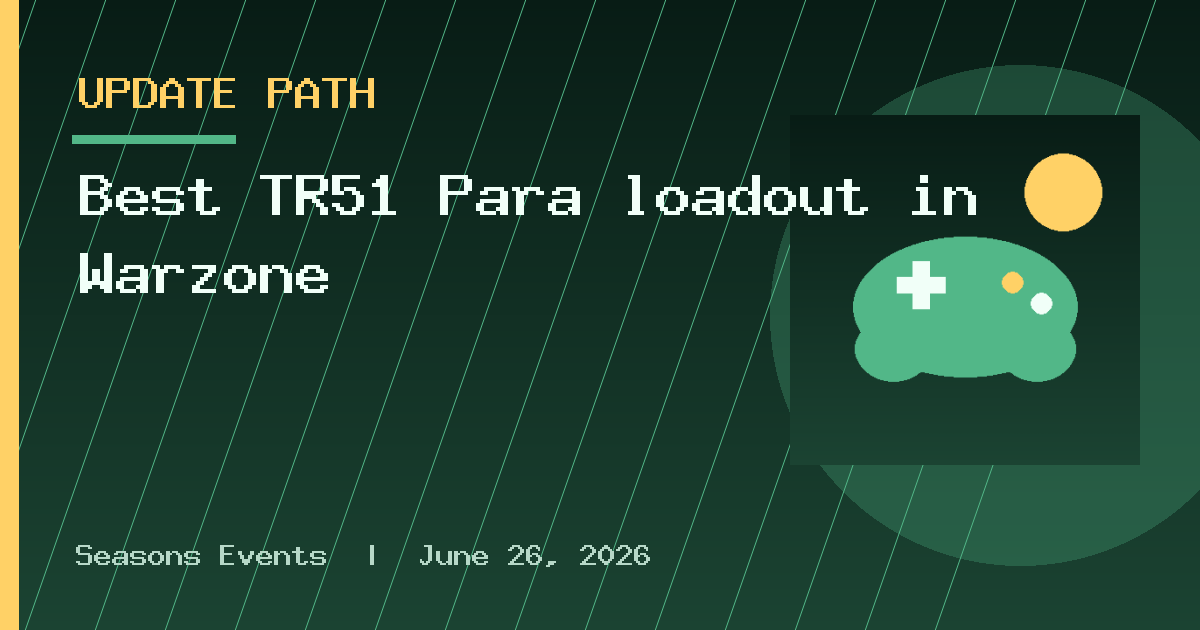 UPDATE PATH

Best TR51 Para loadout in Warzone

Seasons Events | June 26, 2026